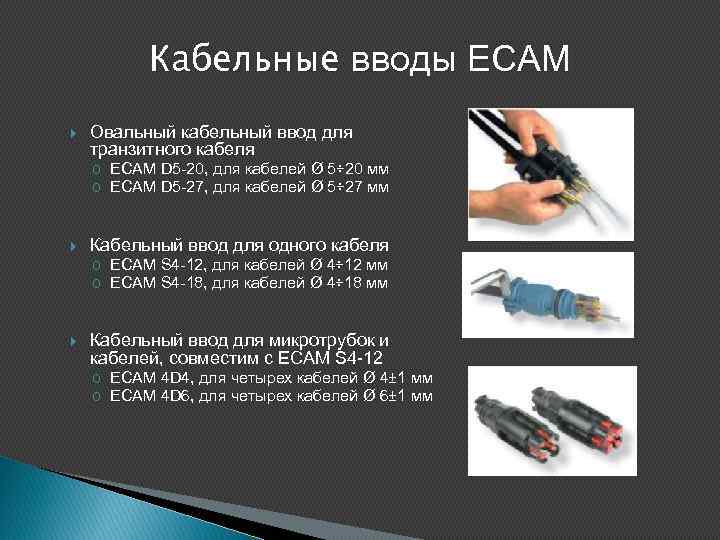 Кабельные вводы ECAM

Овальный кабельный ввод для транзитного кабеля
ECAM D5-20, для кабелей Ø 5÷20 мм
ECAM D5-27, для кабелей Ø 5÷27 мм

Кабельный ввод для одного кабеля
ECAM S4-12, для кабелей Ø 4÷12 мм
ECAM S4-18, для кабелей Ø 4÷18 мм

Кабельный ввод для микротрубок и кабелей, совместим с ECAM S4-12
ECAM 4D4, для четырех кабелей Ø 4±1 мм
ECAM 4D6, для четырех кабелей Ø 6±1 мм